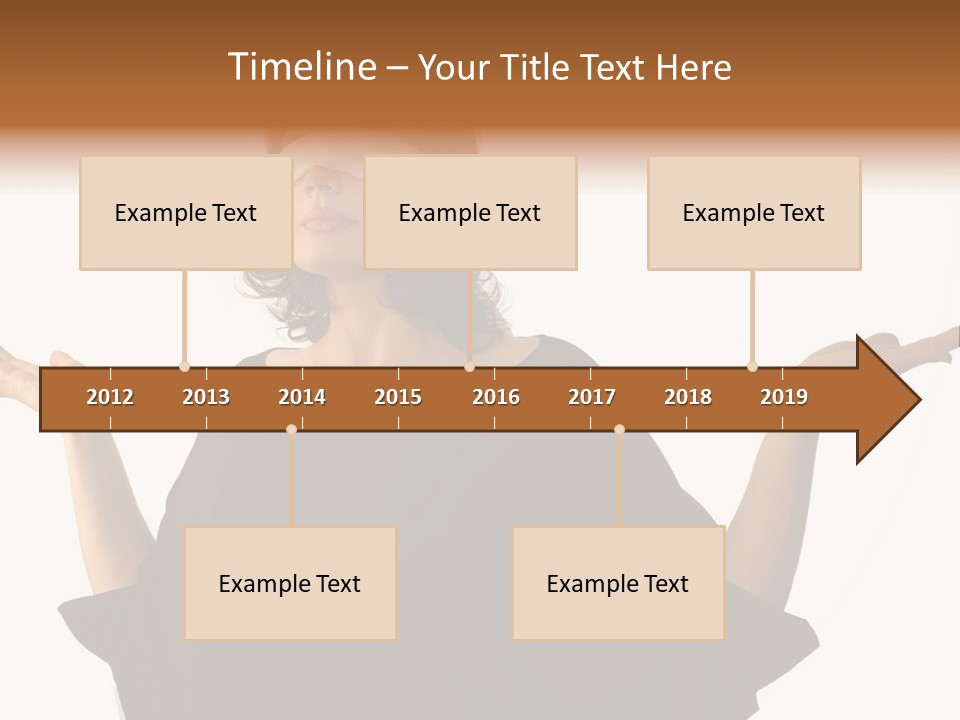 Timeline – Your Title Text Here

Example Text

Example Text

Example Text

2012 2013 2014 2015 2016 2017 2018 2019

Example Text

Example Text